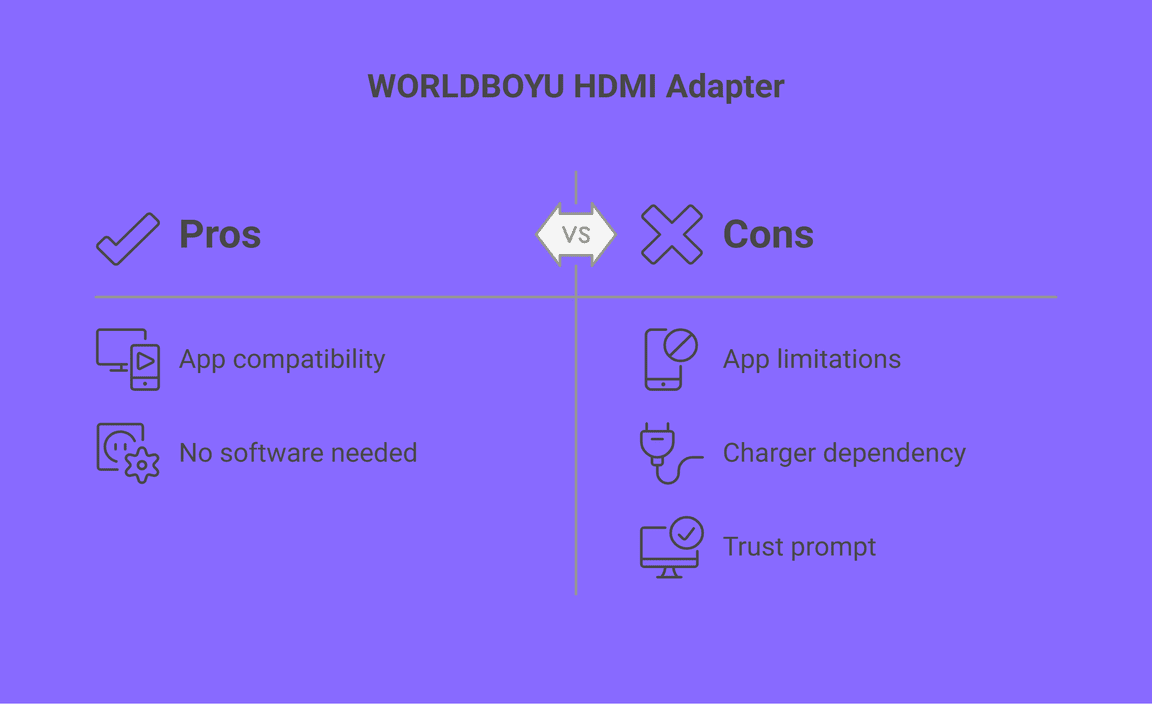 WORLDBOYU HDMI Adapter

Pros

VS

Cons

App compatibility

No software needed

App limitations

Charger dependency

Trust prompt